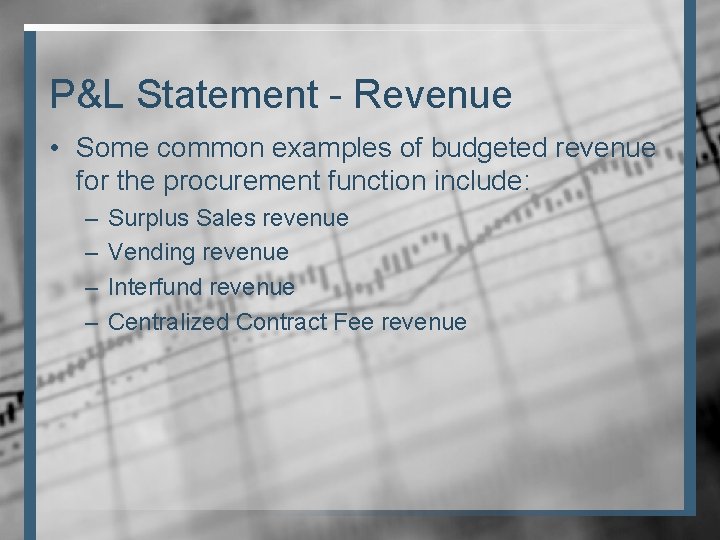 P&L Statement - Revenue

• Some common examples of budgeted revenue for the procurement function include:
 – Surplus Sales revenue
 – Vending revenue
 – Interfund revenue
 – Centralized Contract Fee revenue